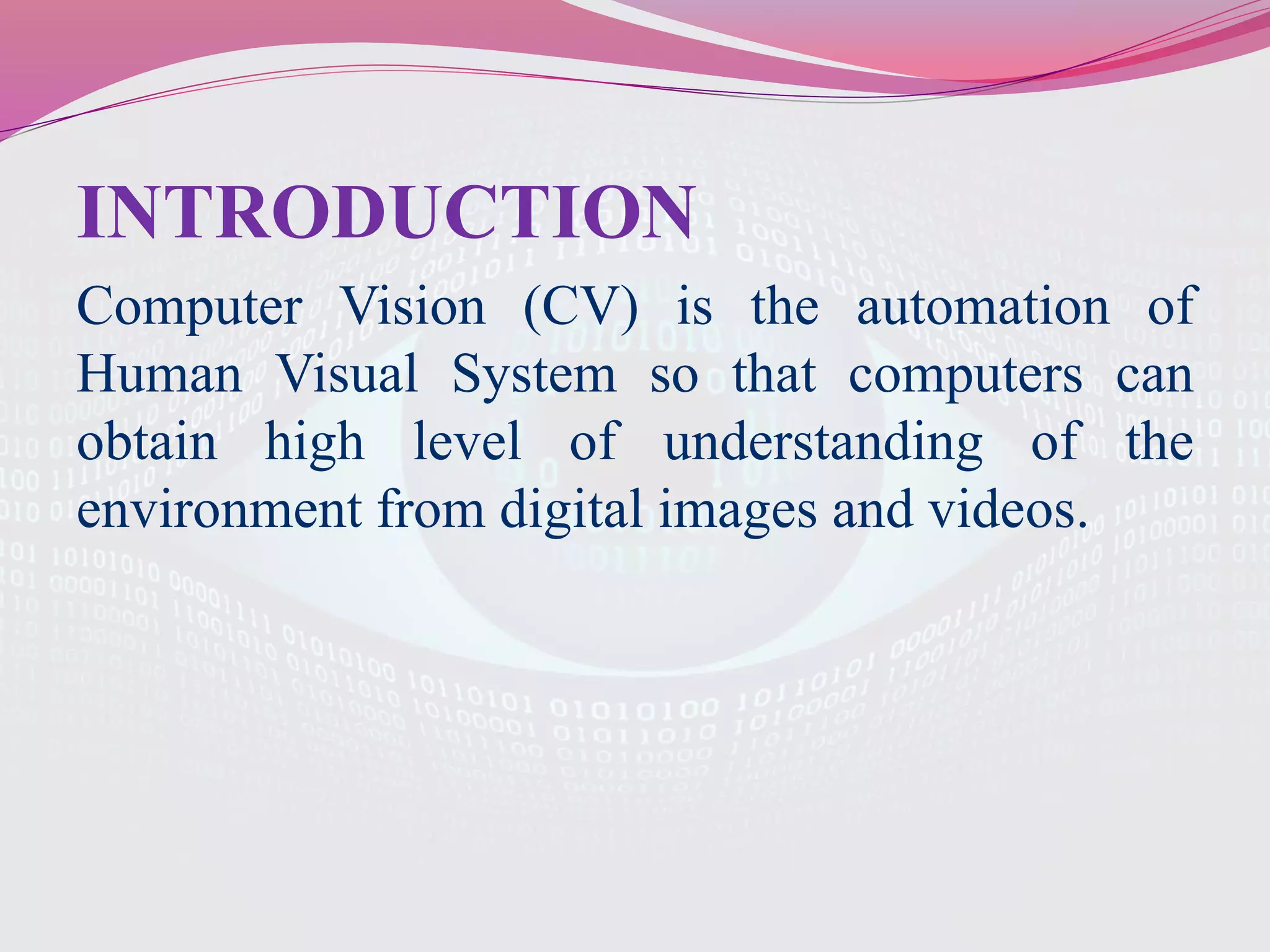 INTRODUCTION

Computer Vision (CV) is the automation of Human Visual System so that computers can obtain high level of understanding of the environment from digital images and videos.